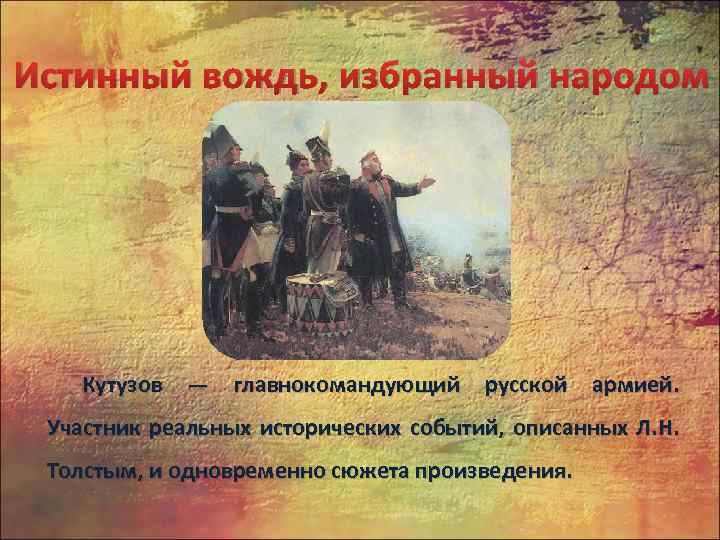 Истинный вождь, избранный народом

Кутузов — главнокомандующий русской армией. Участник реальных исторических событий, описанных Л.Н. Толстым, и одновременно сюжета произведения.